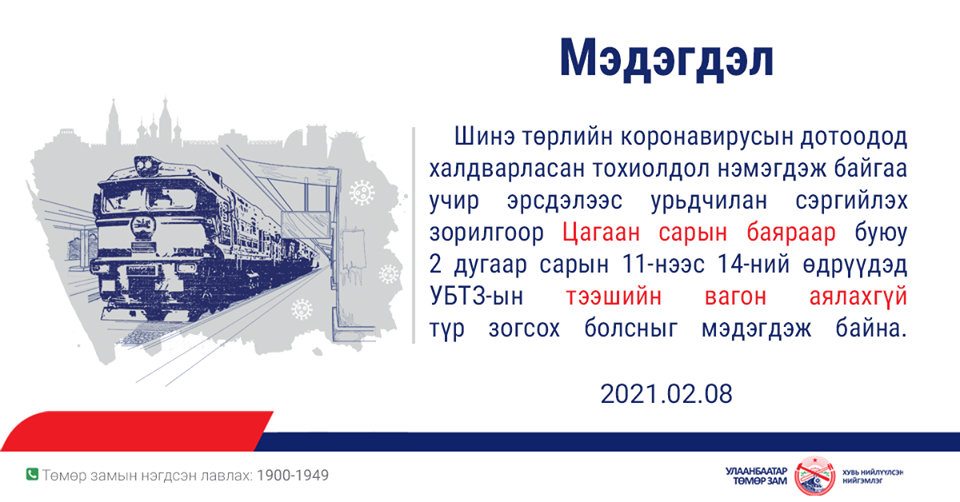 Мэдэгдэл

Шинэ төрлийн коронавирусын дотоодод халдварласан тохиолдол нэмэгдэж байгаа учир эрсдэлээс урьдчилан сэргийлэх зорилгоор Цагаан сарын баяраар буюу 2 дугаар сарын 11-нээс 14-ний өдрүүдэд УБТЗ-ын тээшийн вагон аялахгүй түр зогсох болсныг мэдэгдэж байна.

2021.02.08

Төмөр замын нэгдсэн лавлах: 1900-1949

УЛААНБААТАР ТӨМӨР ЗАМ

ХУВЬ НИЙЛҮҮЛСЭН НИЙГЭМЛЭГ